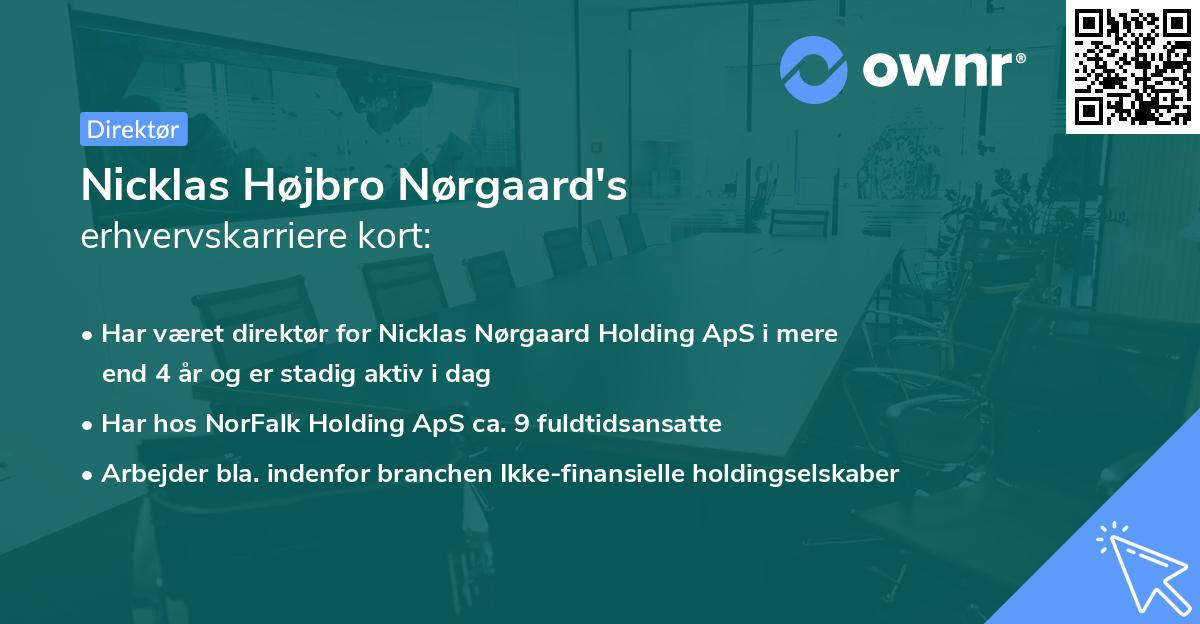 ownr®

Direktør

Nicklas Højbro Nørgaard's
erhvervskarriere kort:

• Har været direktør for Nicklas Nørgaard Holding ApS i mere end 4 år og er stadig aktiv i dag
• Har hos NorFalk Holding ApS ca. 9 fuldtidsansatte
• Arbejder bla. indenfor branchen Ikke-finansielle holdingselskaber